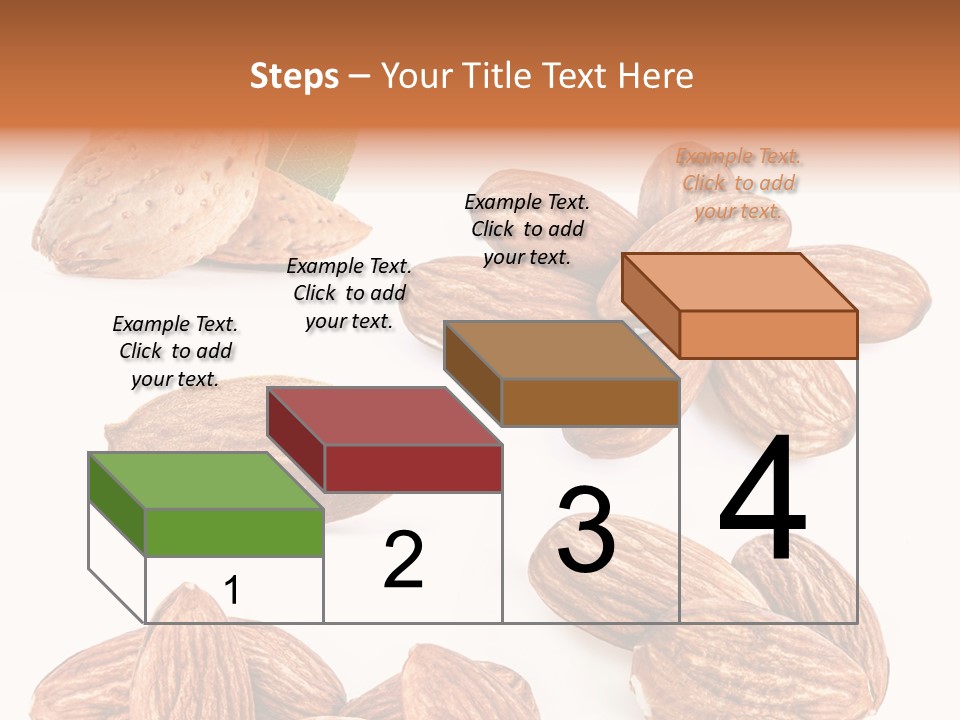 Steps – Your Title Text Here

Example Text. Click to add your text.

Example Text. Click to add your text.

Example Text. Click to add your text.

Example Text. Click to add your text.

1

2

3

4